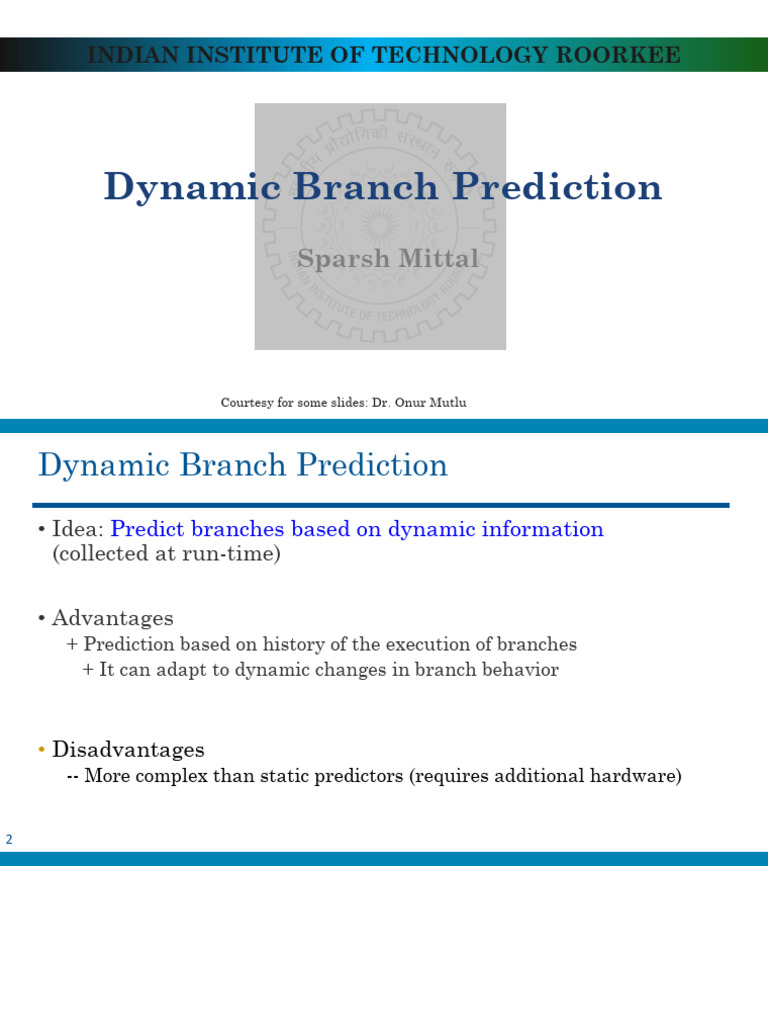 INDIAN INSTITUTE OF TECHNOLOGY ROORKEE

Dynamic Branch Prediction

Sparsh Mittal

Courtesy for some slides: Dr. Onur Mutlu

Dynamic Branch Prediction

• Idea: Predict branches based on dynamic information (collected at run-time)

• Advantages
+ Prediction based on history of the execution of branches
+ It can adapt to dynamic changes in branch behavior

• Disadvantages
-- More complex than static predictors (requires additional hardware)

2